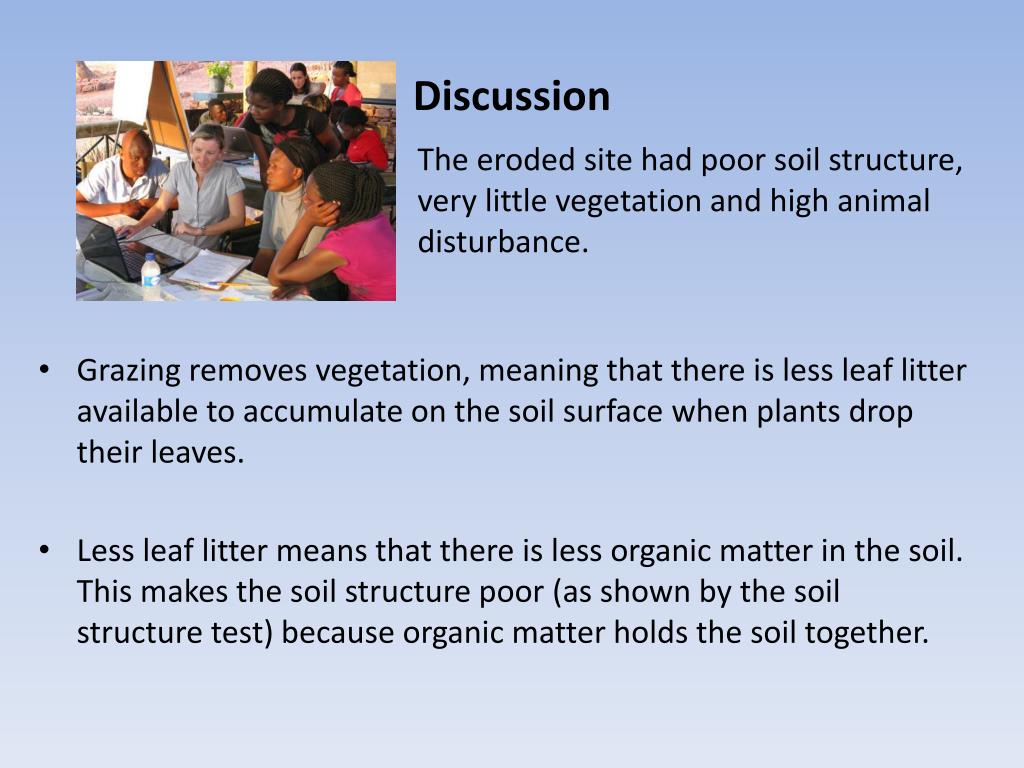 Discussion

The eroded site had poor soil structure, very little vegetation and high animal disturbance.

• Grazing removes vegetation, meaning that there is less leaf litter available to accumulate on the soil surface when plants drop their leaves.

• Less leaf litter means that there is less organic matter in the soil. This makes the soil structure poor (as shown by the soil structure test) because organic matter holds the soil together.